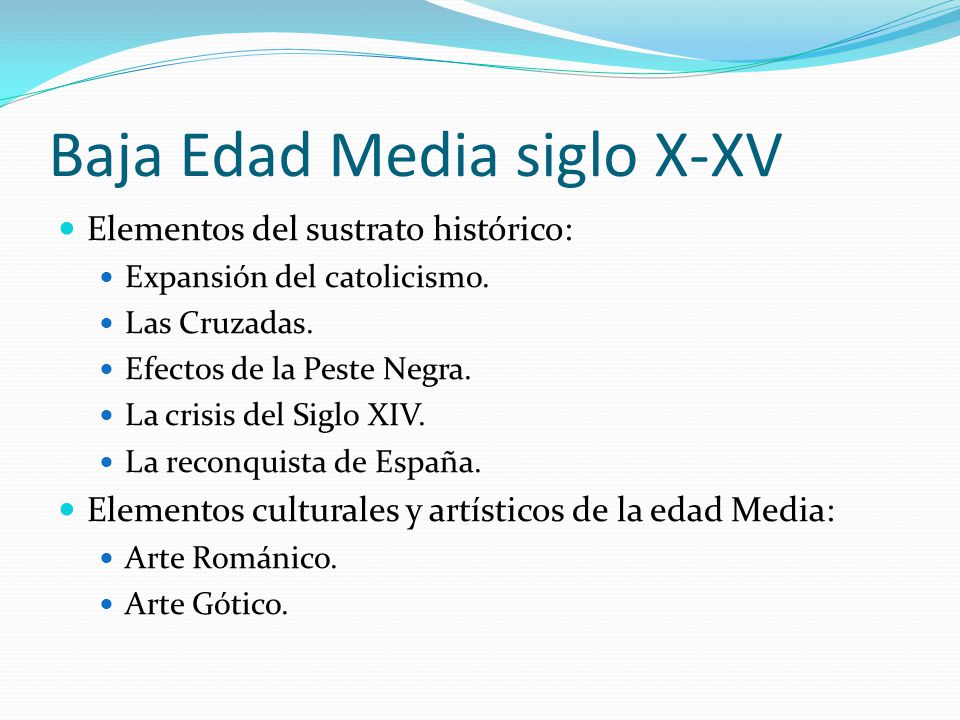 Baja Edad Media siglo X-XV

- Elementos del sustrato histórico:
  - Expansión del catolicismo.
  - Las Cruzadas.
  - Efectos de la Peste Negra.
  - La crisis del Siglo XIV.
  - La reconquista de España.
- Elementos culturales y artísticos de la edad Media:
  - Arte Románico.
  - Arte Gótico.